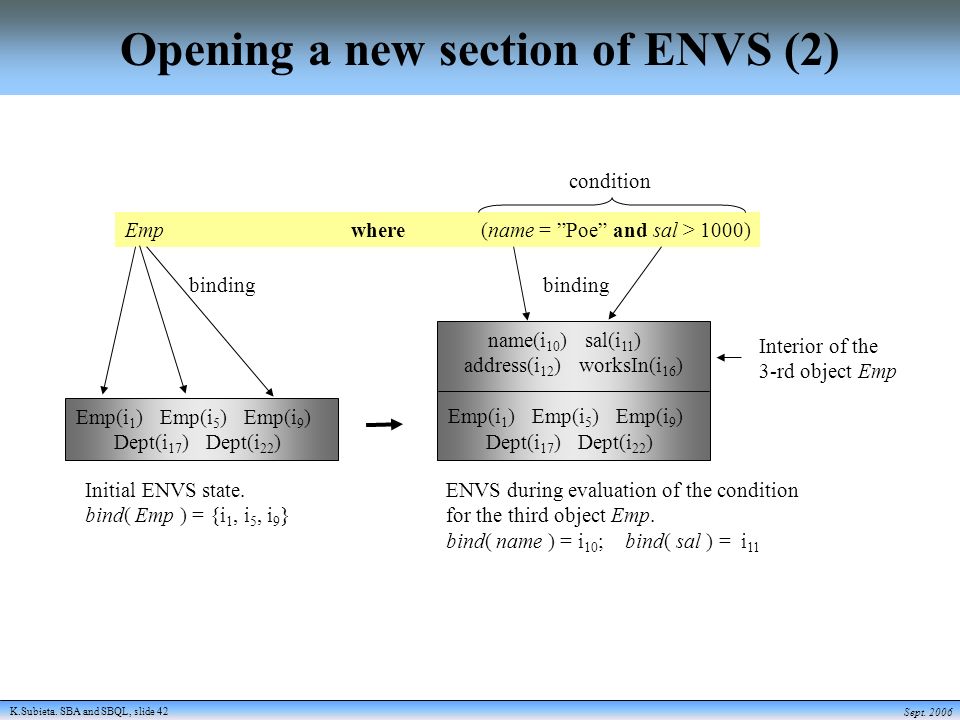 Opening a new section of ENVS (2)

condition

Emp where (name = ”Poe” and sal > 1000)

binding

binding

name($i_{10}$) sal($i_{11}$)
address($i_{12}$) worksIn($i_{16}$)

Interior of the 3-rd object Emp

Emp($i_1$) Emp($i_5$) Emp($i_9$)
Dept($i_{17}$) Dept($i_{22}$)

Emp($i_1$) Emp($i_5$) Emp($i_9$)
Dept($i_{17}$) Dept($i_{22}$)

Initial ENVS state.
bind( Emp ) = {$i_1$, $i_5$, $i_9$}

ENVS during evaluation of the condition for the third object Emp.
bind( name ) = $i_{10}$; bind( sal ) = $i_{11}$

K.Subieta. SBA and SBQL, slide 42

Sept. 2006